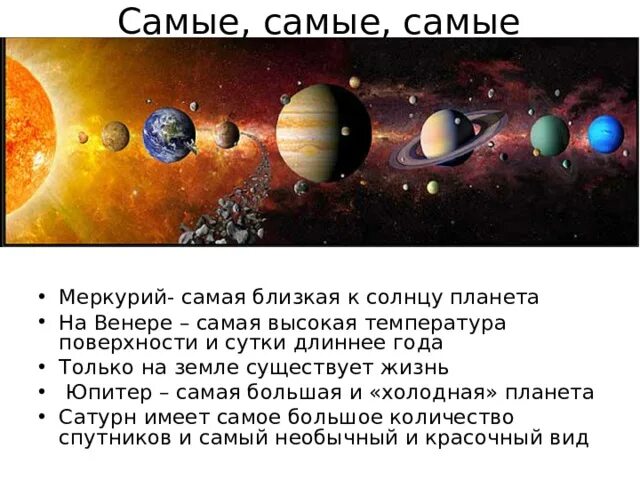 Самые, самые, самые

• Меркурий- самая близкая к солнцу планета
• На Венере – самая высокая температура поверхности и сутки длиннее года
• Только на земле существует жизнь
• Юпитер – самая большая и «холодная» планета
• Сатурн имеет самое большое количество спутников и самый необычный и красочный вид